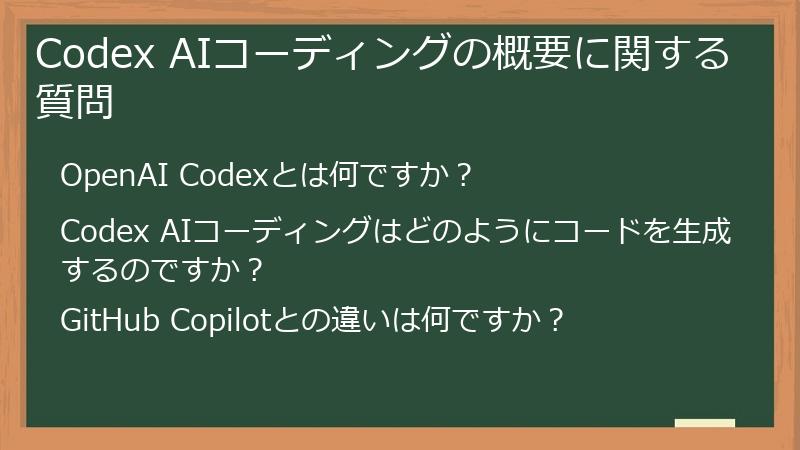 Codex AIコーディングの概要に関する質問

OpenAI Codexとは何ですか？

Codex AIコーディングはどのようにコードを生成するのですか？

GitHub Copilotとの違いは何ですか？